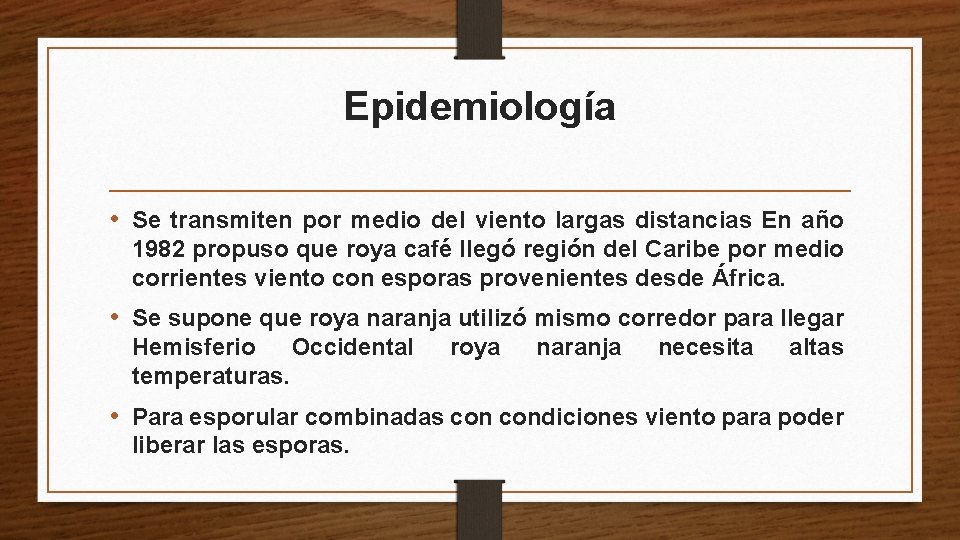 Epidemiología

• Se transmiten por medio del viento largas distancias En año 1982 propuso que roya café llegó región del Caribe por medio corrientes viento con esporas provenientes desde África.

• Se supone que roya naranja utilizó mismo corredor para llegar Hemisferio Occidental roya naranja necesita altas temperaturas.

• Para esporular combinadas con condiciones viento para poder liberar las esporas.